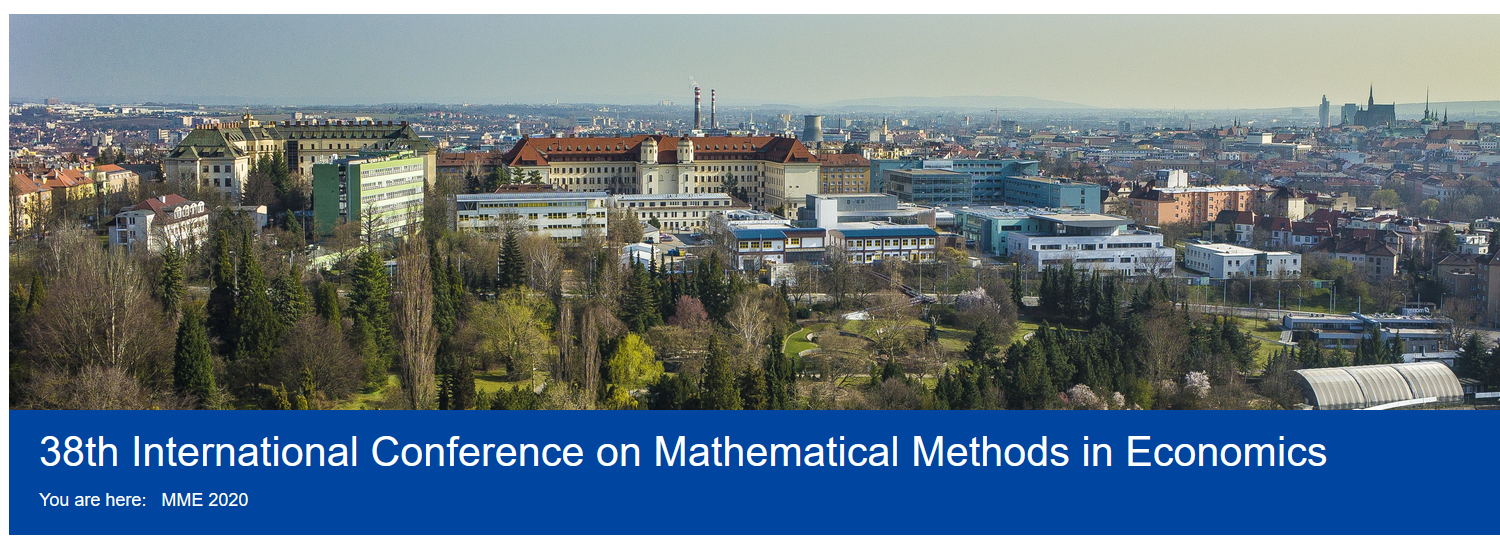 38th International Conference on Mathematical Methods in Economics

You are here: MME 2020